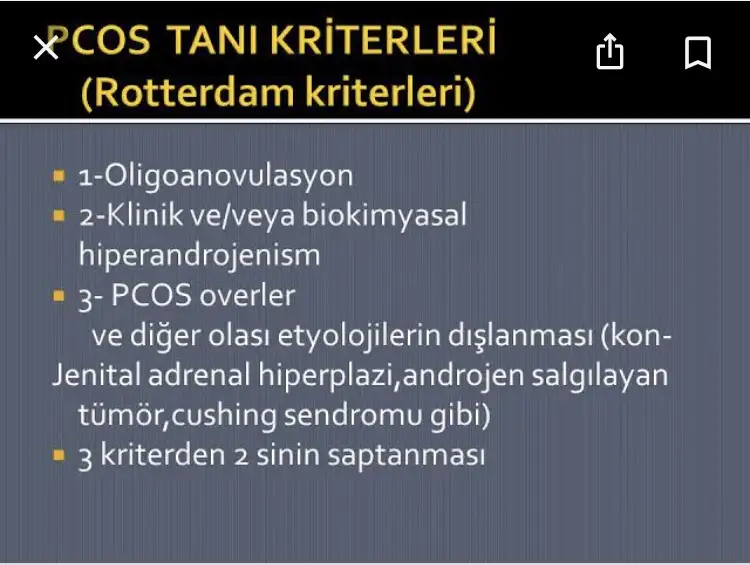 PCOS TANI KRİTERLERİ
(Rotterdam kriterleri)

1-Oligoanovulasyon
2-Klinik ve/veya biokimyasal hiperandrojenism
3- PCOS overler
ve diğer olası etyolojilerin dışlanması (kon-Jenital adrenal hiperplazi,androjen salgılayan tümör,cushing sendromu gibi)
3 kriterden 2 sinin saptanması